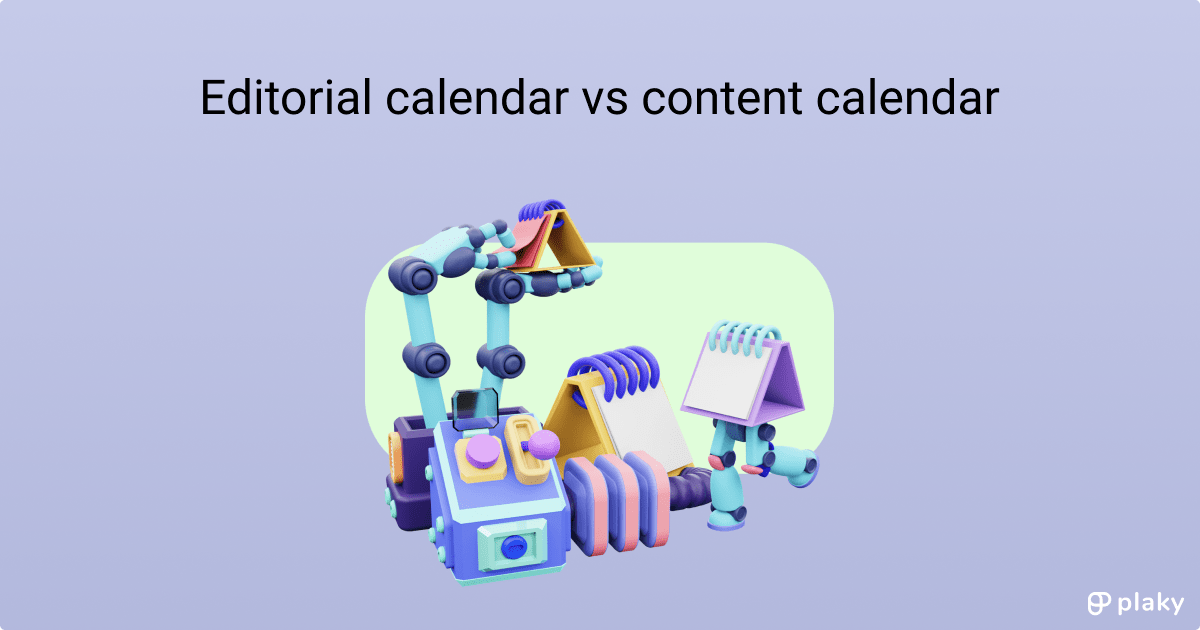 Editorial calendar vs content calendar

plaky